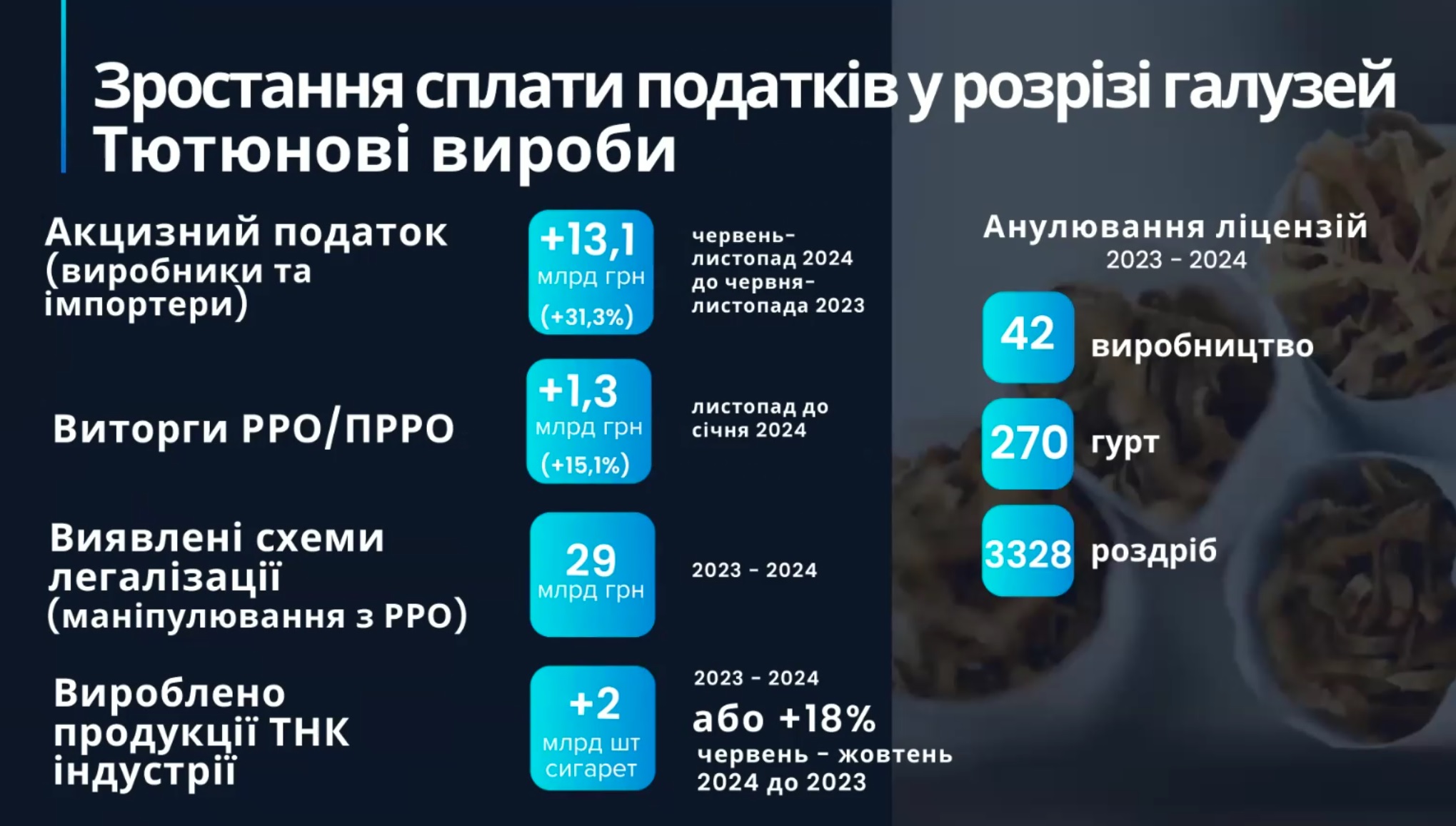 Зростання сплати податків у розрізі галузей
Тютюнові вироби

Акцизний податок (виробники та імпортери)

+13,1
млрд грн
(+31,3%)

червень-листопад 2024 до червня-листопада 2023

Виторги РРО/ПРРО

+1,3
млрд грн
(+15,1%)

листопад до січня 2024

Виявлені схеми легалізації (маніпулювання з РРО)

29
млрд грн

2023 - 2024

Вироблено продукції ТНК індустрії

+2
млрд шт сигарет

2023 - 2024
або +18%
червень - жовтень 2024 до 2023

Анулювання ліцензій
2023 - 2024

42 виробництво

270 гурт

3328 роздріб